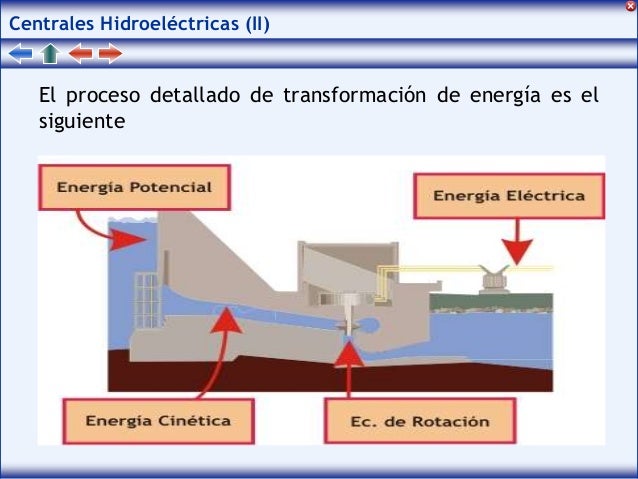 Centrales Hidroeléctricas (II)

El proceso detallado de transformación de energía es el siguiente

Energía Potencial

Energía Eléctrica

Energía Cinética

Ec. de Rotación